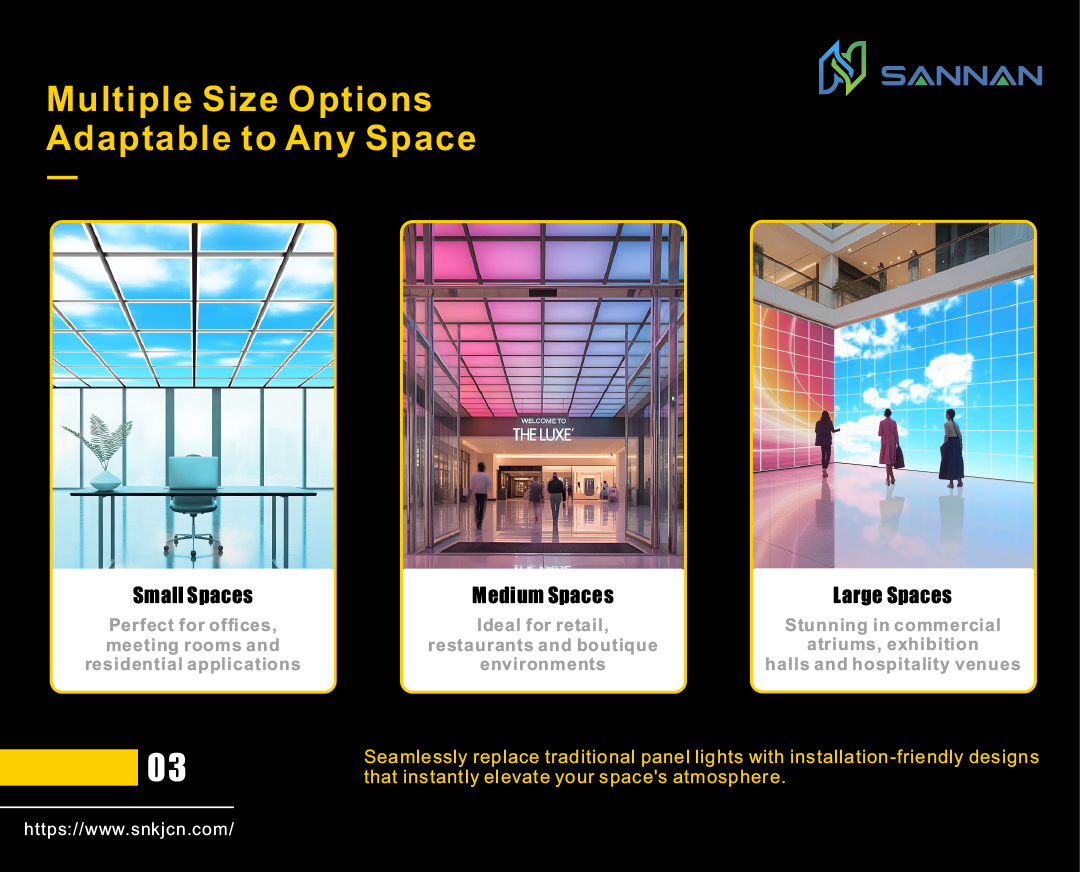 SANNAN

Multiple Size Options
Adaptable to Any Space

WELCOME TO
THE LUXE'

Small Spaces
Perfect for offices, meeting rooms and residential applications

Medium Spaces
Ideal for retail, restaurants and boutique environments

Large Spaces
Stunning in commercial atriums, exhibition halls and hospitality venues

03

Seamlessly replace traditional panel lights with installation-friendly designs that instantly elevate your space's atmosphere.

https://www.snkjcn.com/